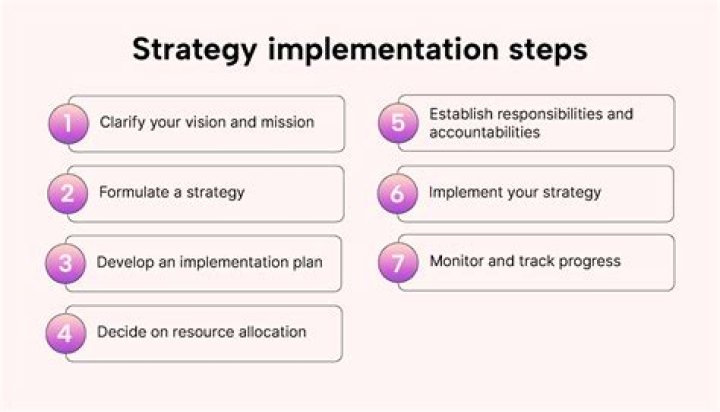 Strategy implementation steps

1 Clarify your vision and mission

2 Formulate a strategy

3 Develop an implementation plan

4 Decide on resource allocation

5 Establish responsibilities and accountabilities

6 Implement your strategy

7 Monitor and track progress